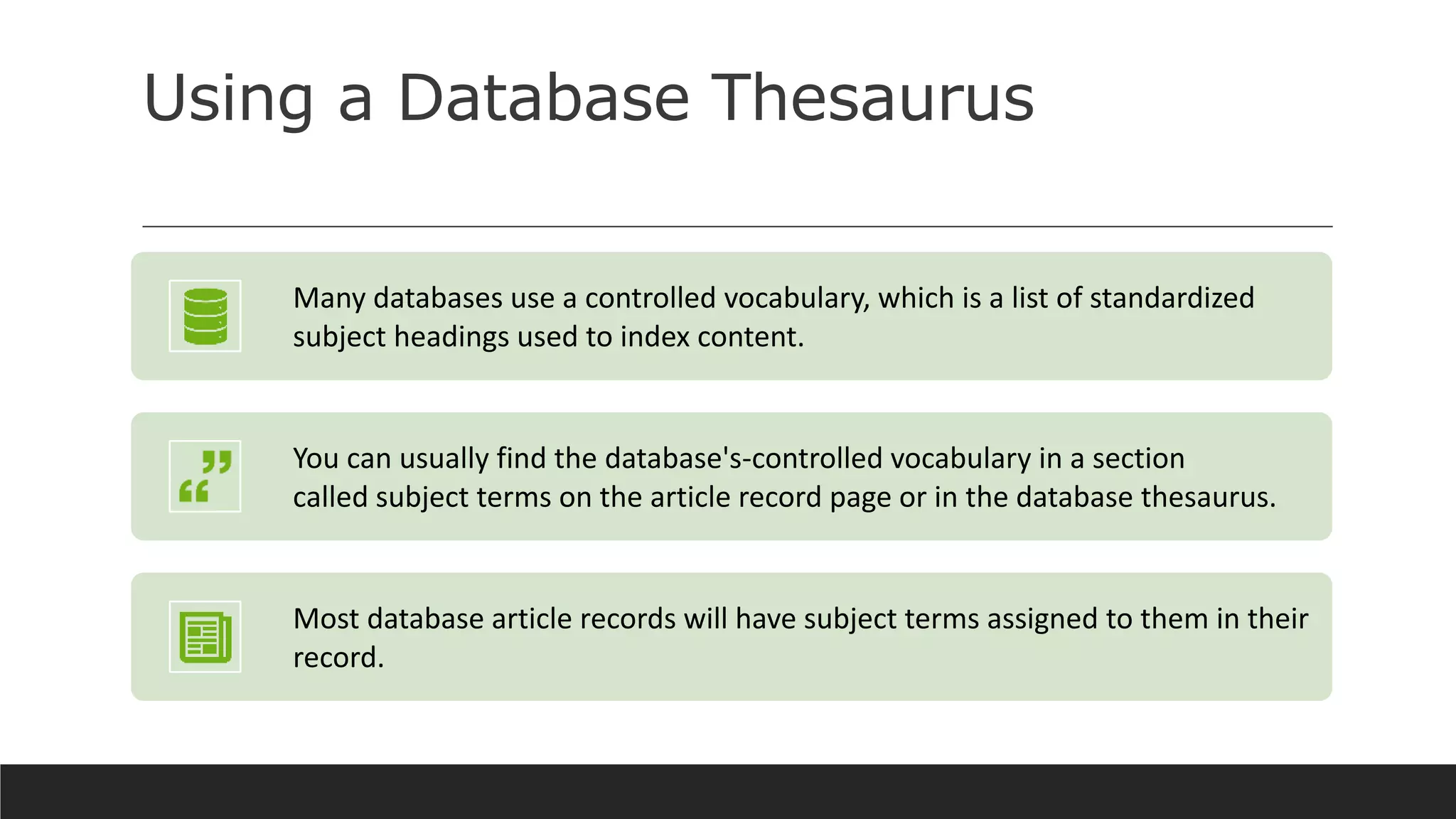 Using a Database Thesaurus

Many databases use a controlled vocabulary, which is a list of standardized subject headings used to index content.

You can usually find the database's-controlled vocabulary in a section called subject terms on the article record page or in the database thesaurus.

Most database article records will have subject terms assigned to them in their record.